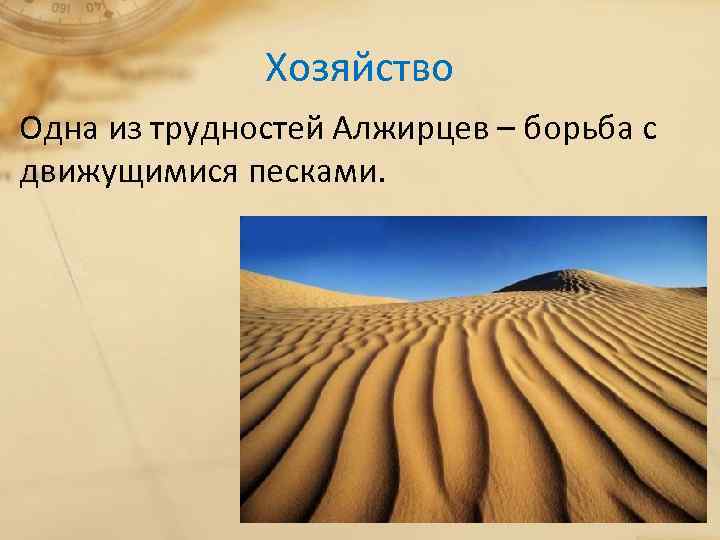 Хозяйство

Одна из трудностей Алжирцев – борьба с движущимися песками.